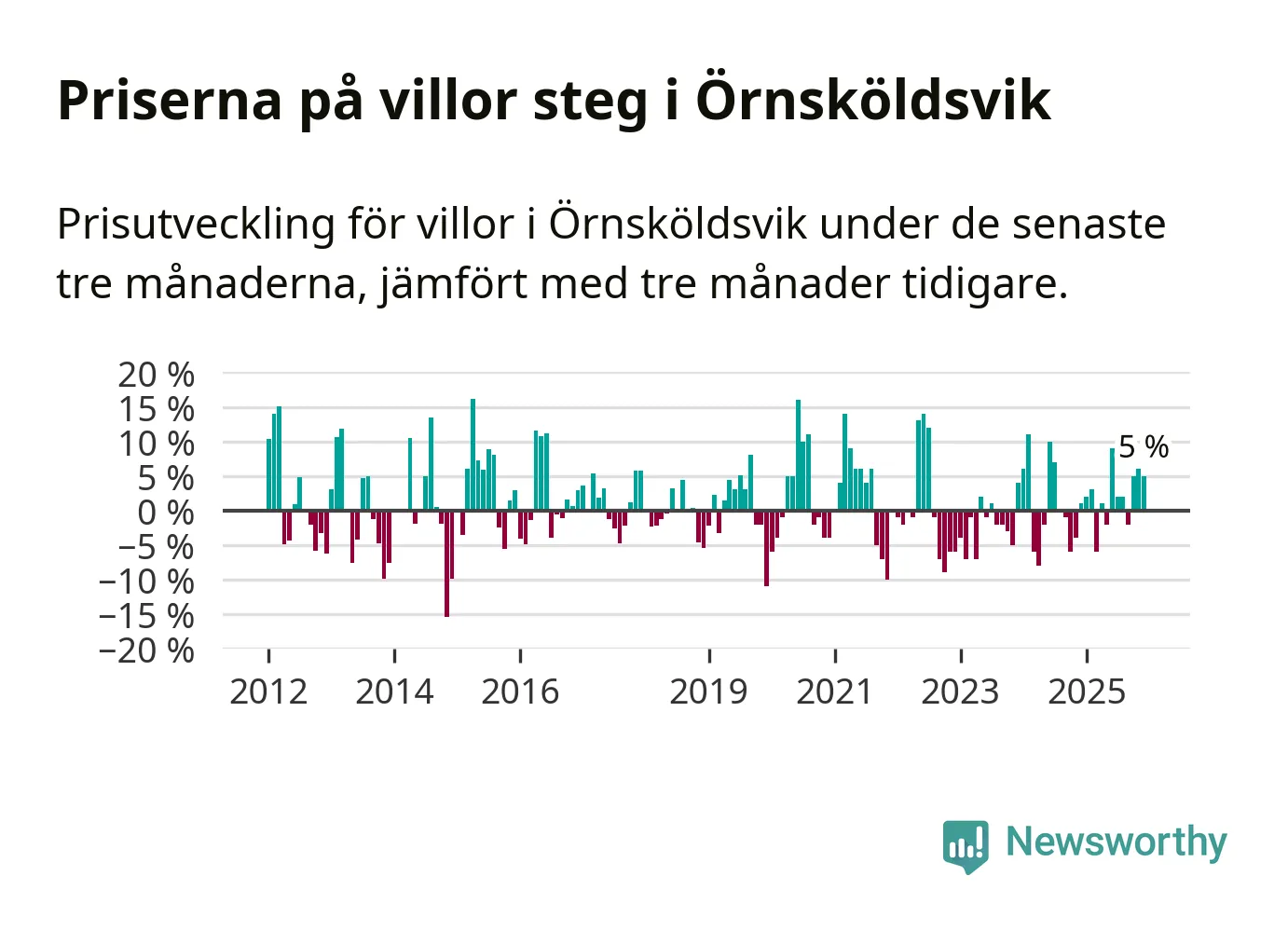 Priserna på villor steg i Örnsköldsvik

Prisutveckling för villor i Örnsköldsvik under de senaste tre månaderna, jämfört med tre månader tidigare.

20 %
15 %
10 %
5 %
0 %
−5 %
−10 %
−15 %
−20 %

5 %

2012
2014
2016
2019
2021
2023
2025

Newsworthy